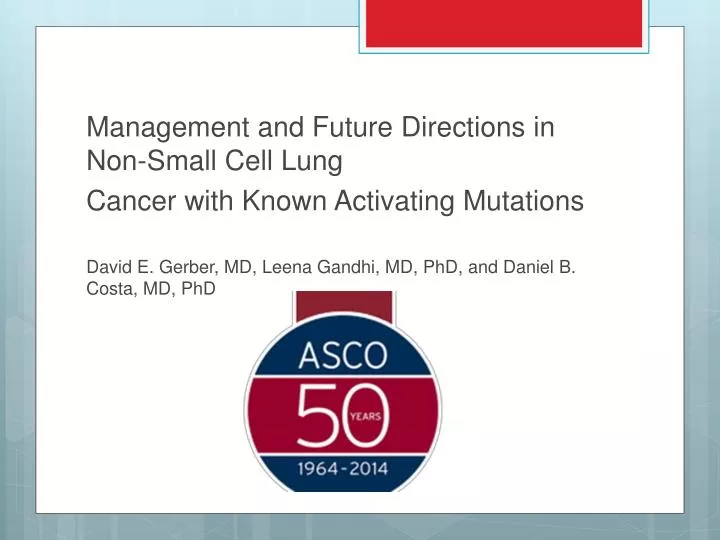 Management and Future Directions in Non-Small Cell Lung

Cancer with Known Activating Mutations

David E. Gerber, MD, Leena Gandhi, MD, PhD, and Daniel B. Costa, MD, PhD

ASCO

50 YEARS

1964-2014